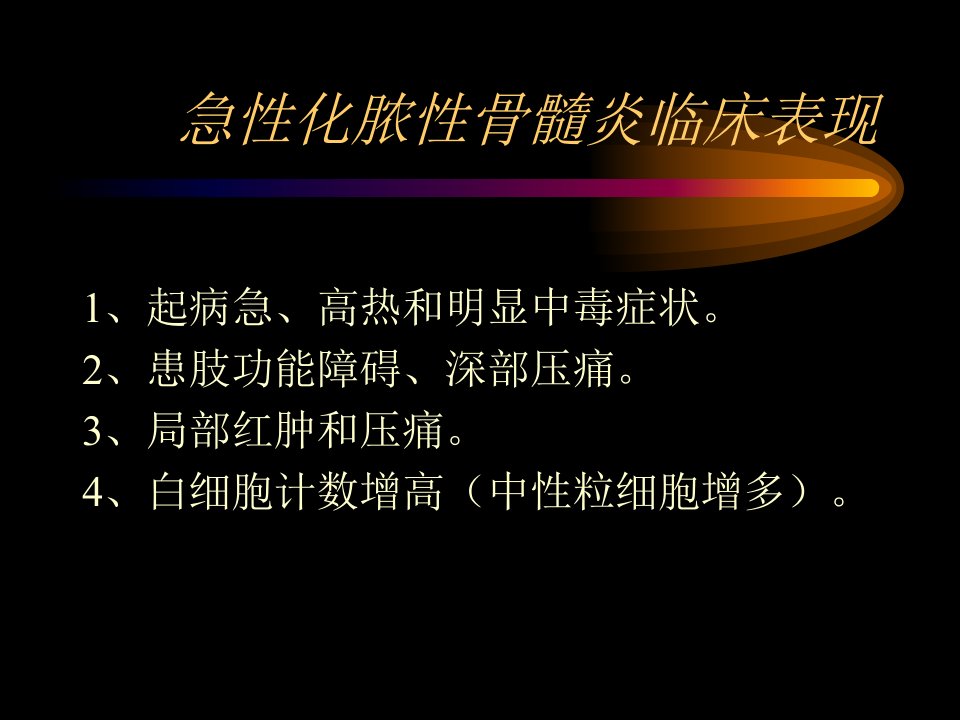 急性化脓性骨髓炎临床表现

1、起病急、高热和明显中毒症状。
2、患肢功能障碍、深部压痛。
3、局部红肿和压痛。
4、白细胞计数增高（中性粒细胞增多）。